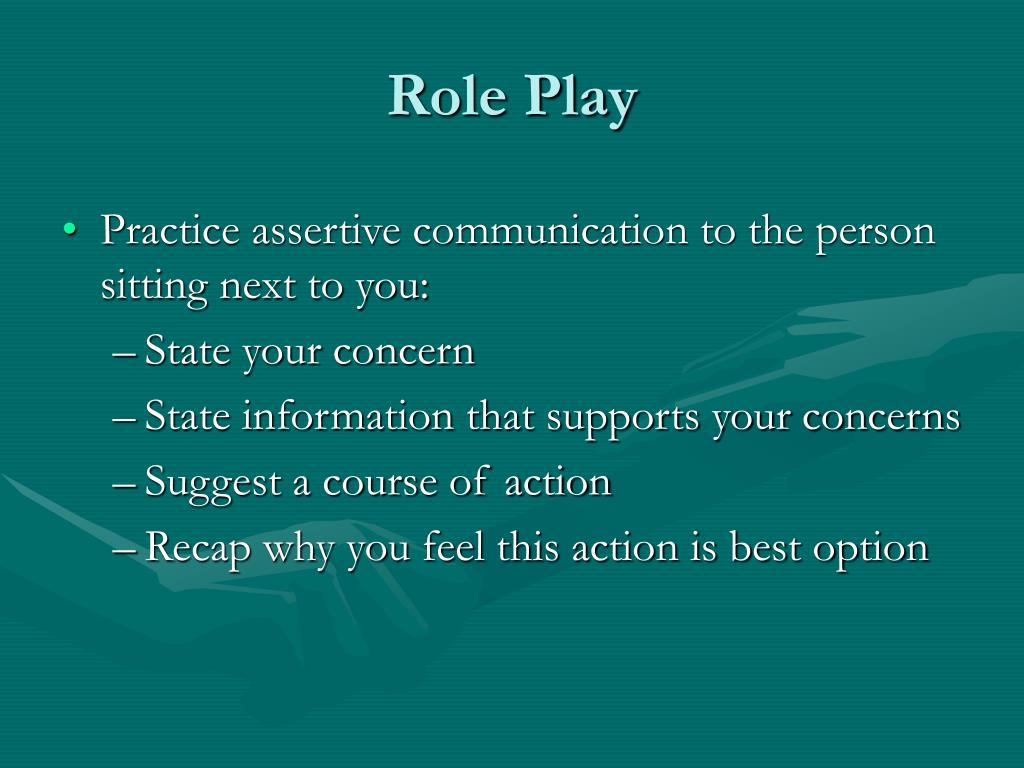 Role Play

• Practice assertive communication to the person sitting next to you:
– State your concern
– State information that supports your concerns
– Suggest a course of action
– Recap why you feel this action is best option